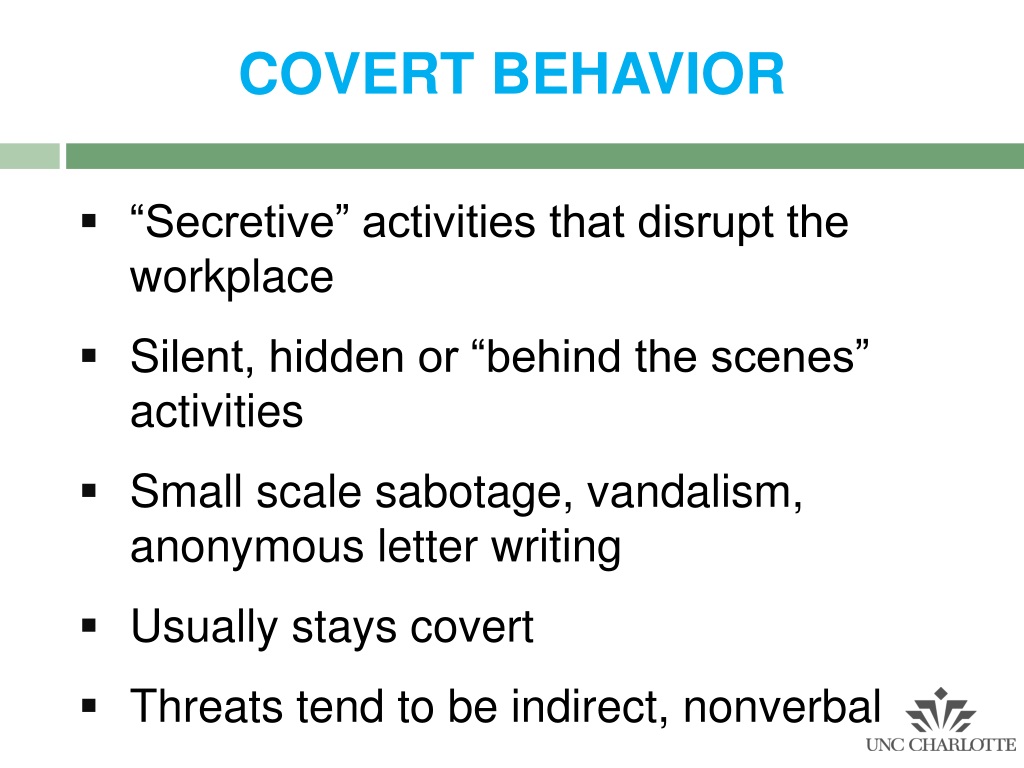 COVERT BEHAVIOR

▪ “Secretive” activities that disrupt the workplace

▪ Silent, hidden or “behind the scenes” activities

▪ Small scale sabotage, vandalism, anonymous letter writing

▪ Usually stays covert

▪ Threats tend to be indirect, nonverbal

UNC CHARLOTTE